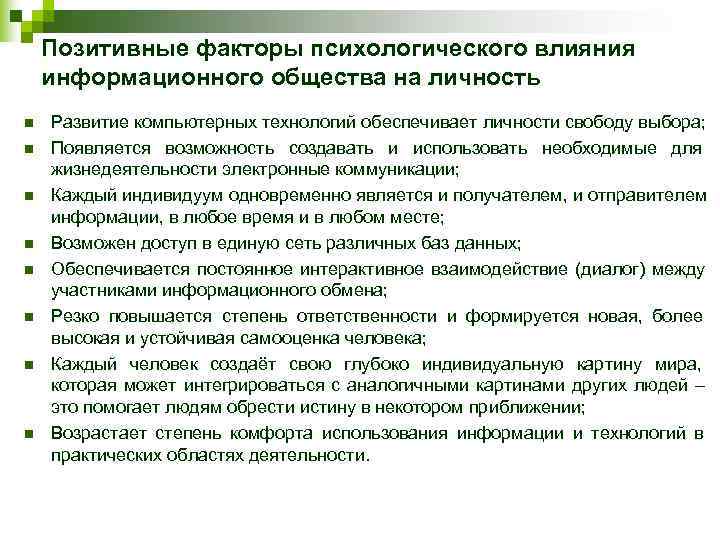 Позитивные факторы психологического влияния информационного общества на личность

- Развитие компьютерных технологий обеспечивает личности свободу выбора;
- Появляется возможность создавать и использовать необходимые для жизнедеятельности электронные коммуникации;
- Каждый индивидуум одновременно является и получателем, и отправителем информации, в любое время и в любом месте;
- Возможен доступ в единую сеть различных баз данных;
- Обеспечивается постоянное интерактивное взаимодействие (диалог) между участниками информационного обмена;
- Резко повышается степень ответственности и формируется новая, более высокая и устойчивая самооценка человека;
- Каждый человек создаёт свою глубоко индивидуальную картину мира, которая может интегрироваться с аналогичными картинами других людей – это помогает людям обрести истину в некотором приближении;
- Возрастает степень комфорта использования информации и технологий в практических областях деятельности.